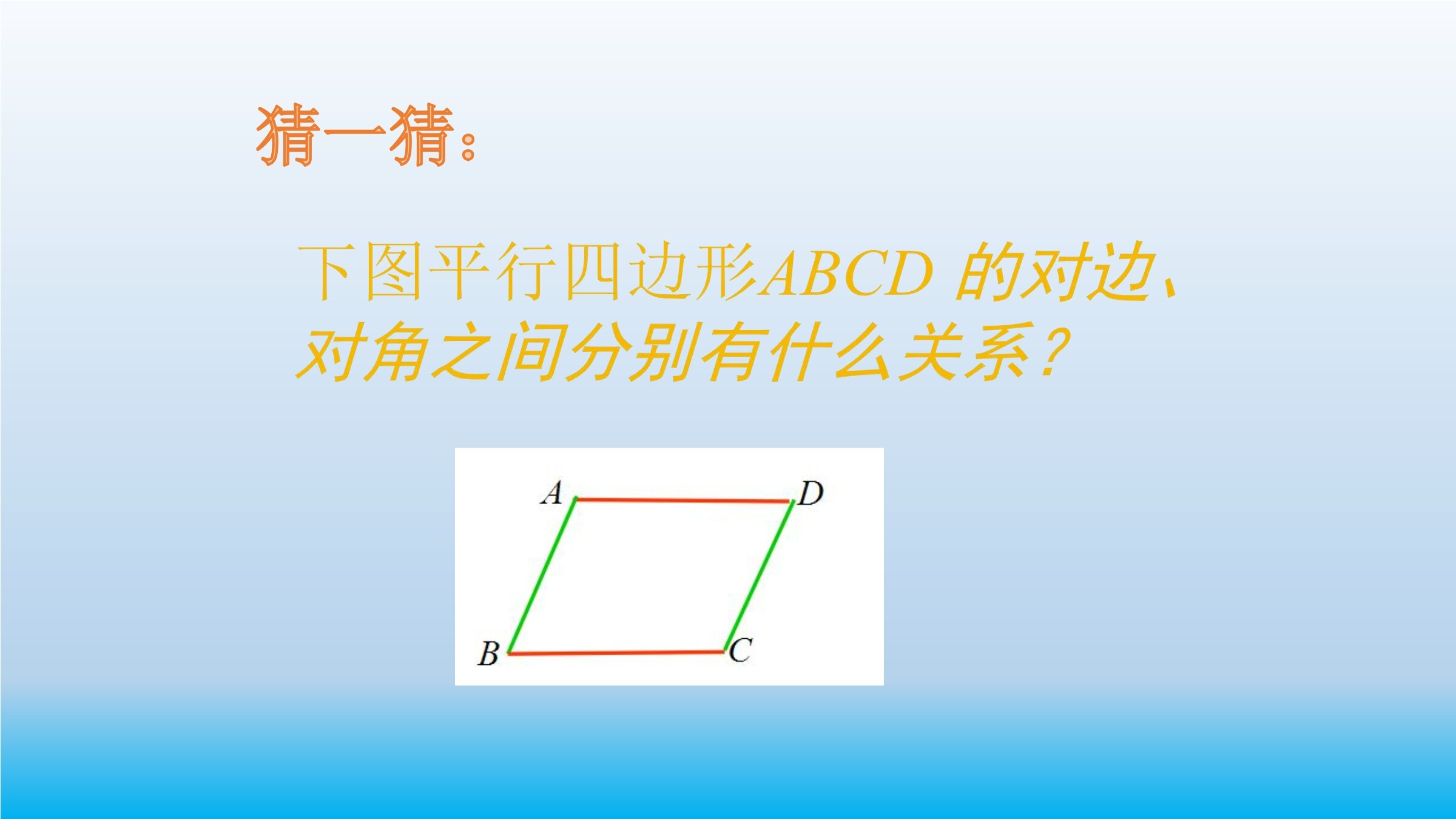 猜一猜：

下图平行四边形$ABCD$ 的对边、对角之间分别有什么关系？

A D B C